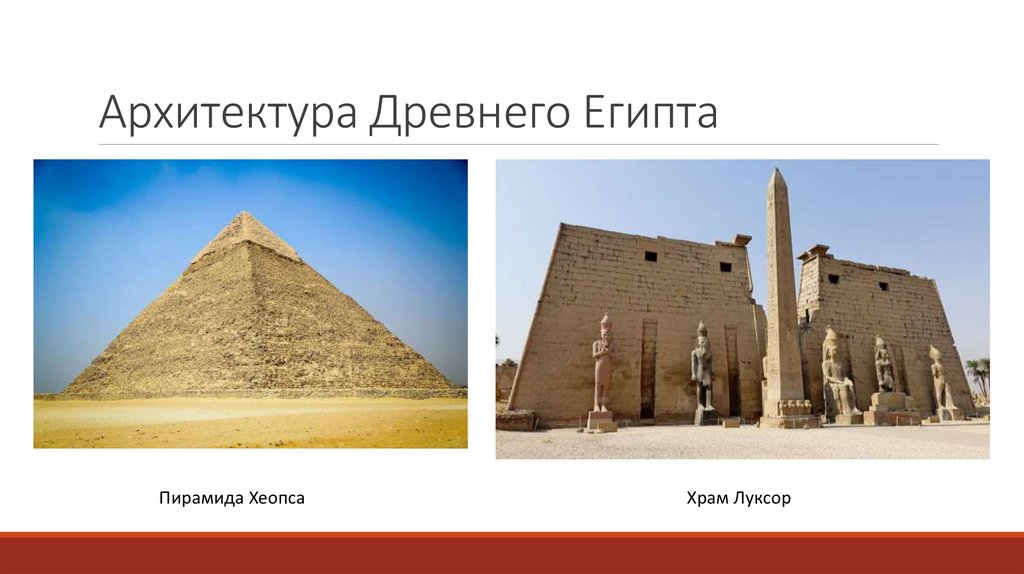 Архитектура Древнего Египта

Пирамида Хеопса

Храм Луксор